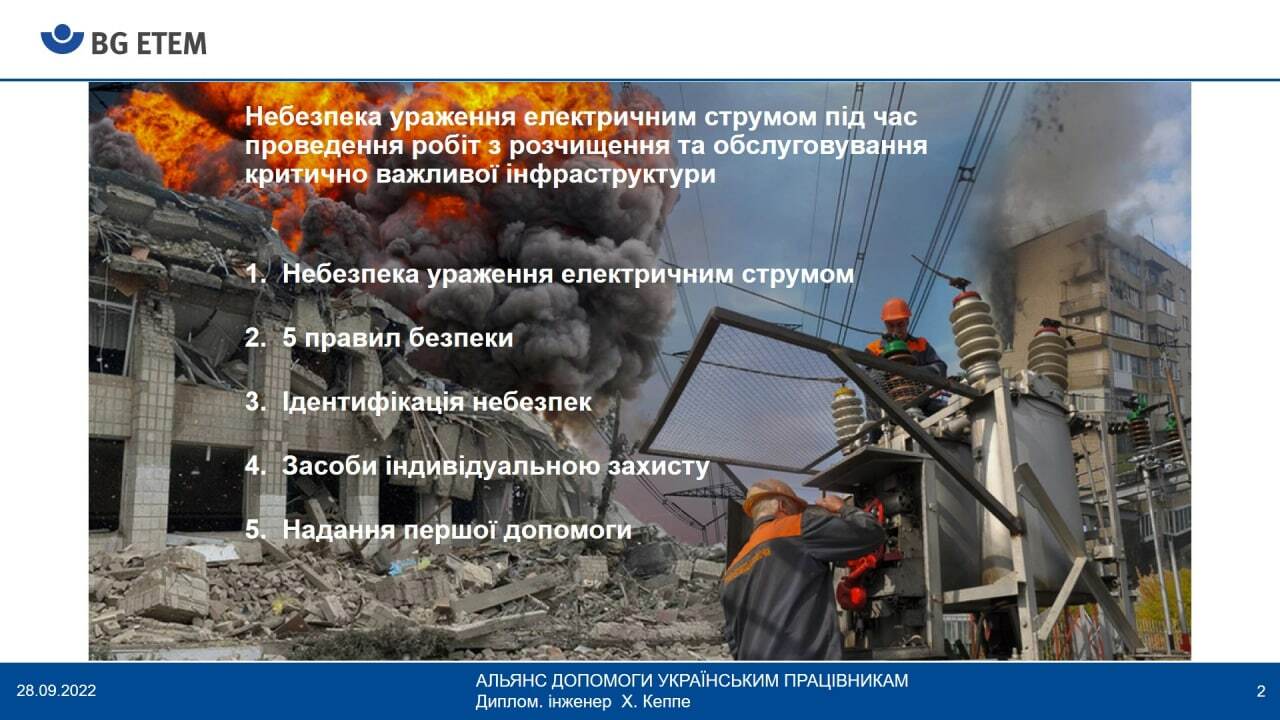 BG ETEM

Небезпека ураження електричним струмом під час проведення робіт з розчищення та обслуговування критично важливої інфраструктури

1. Небезпека ураження електричним струмом

2. 5 правил безпеки

3. Ідентифікація небезпек

4. Засоби індивідуальною захисту

5. Надання першої допомоги

28.09.2022

АЛЬЯНС ДОПОМОГИ УКРАЇНСЬКИМ ПРАЦІВНИКАМ
Диплом. інженер Х. Кеппе

2